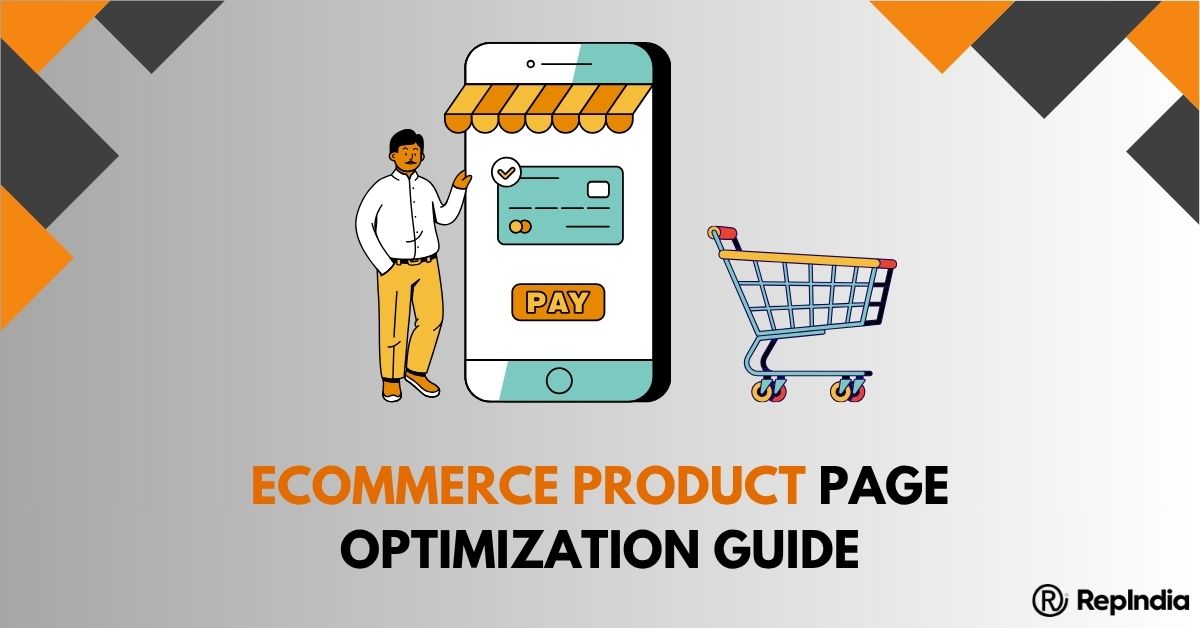 PAY

ECOMMERCE PRODUCT PAGE OPTIMIZATION GUIDE

RepIndia